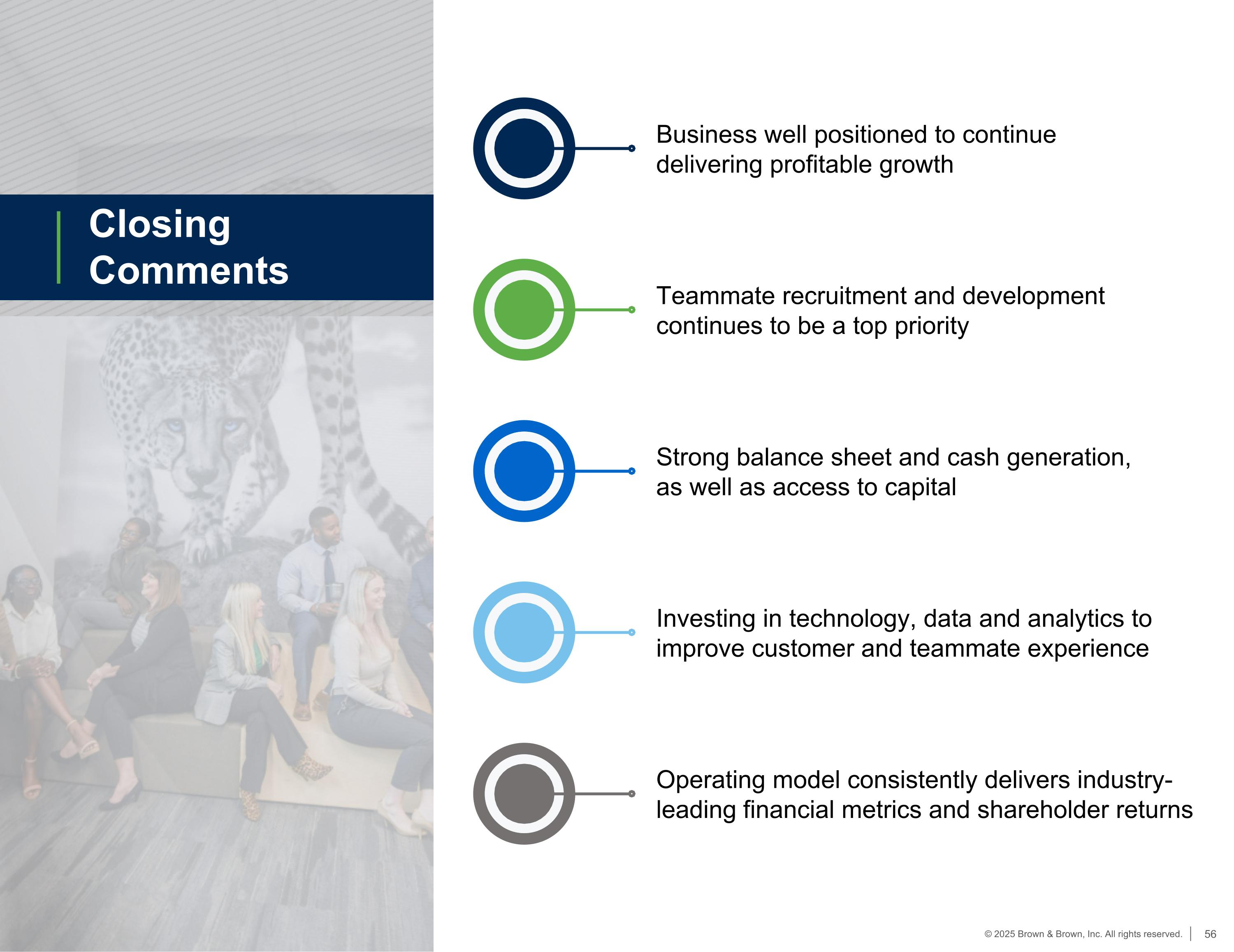 Closing Comments

Business well positioned to continue delivering profitable growth

Teammate recruitment and development continues to be a top priority

Strong balance sheet and cash generation, as well as access to capital

Investing in technology, data and analytics to improve customer and teammate experience

Operating model consistently delivers industry-leading financial metrics and shareholder returns

© 2025 Brown & Brown, Inc. All rights reserved. 56